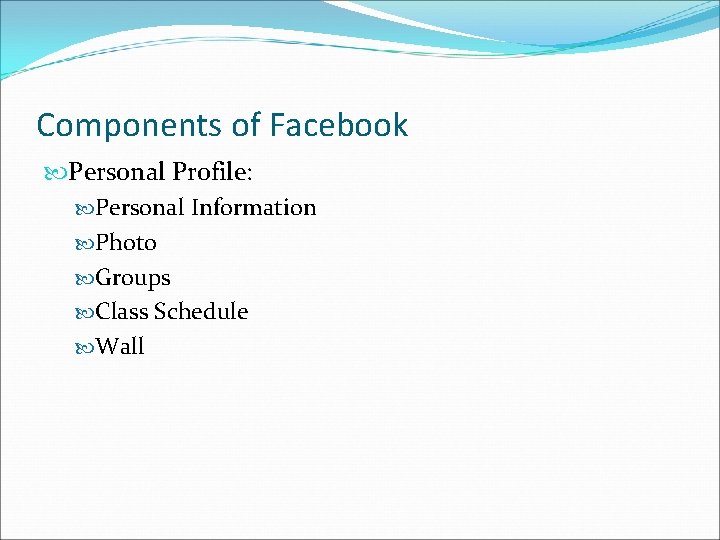 Components of Facebook

Personal Profile:

Personal Information

Photo

Groups

Class Schedule

Wall